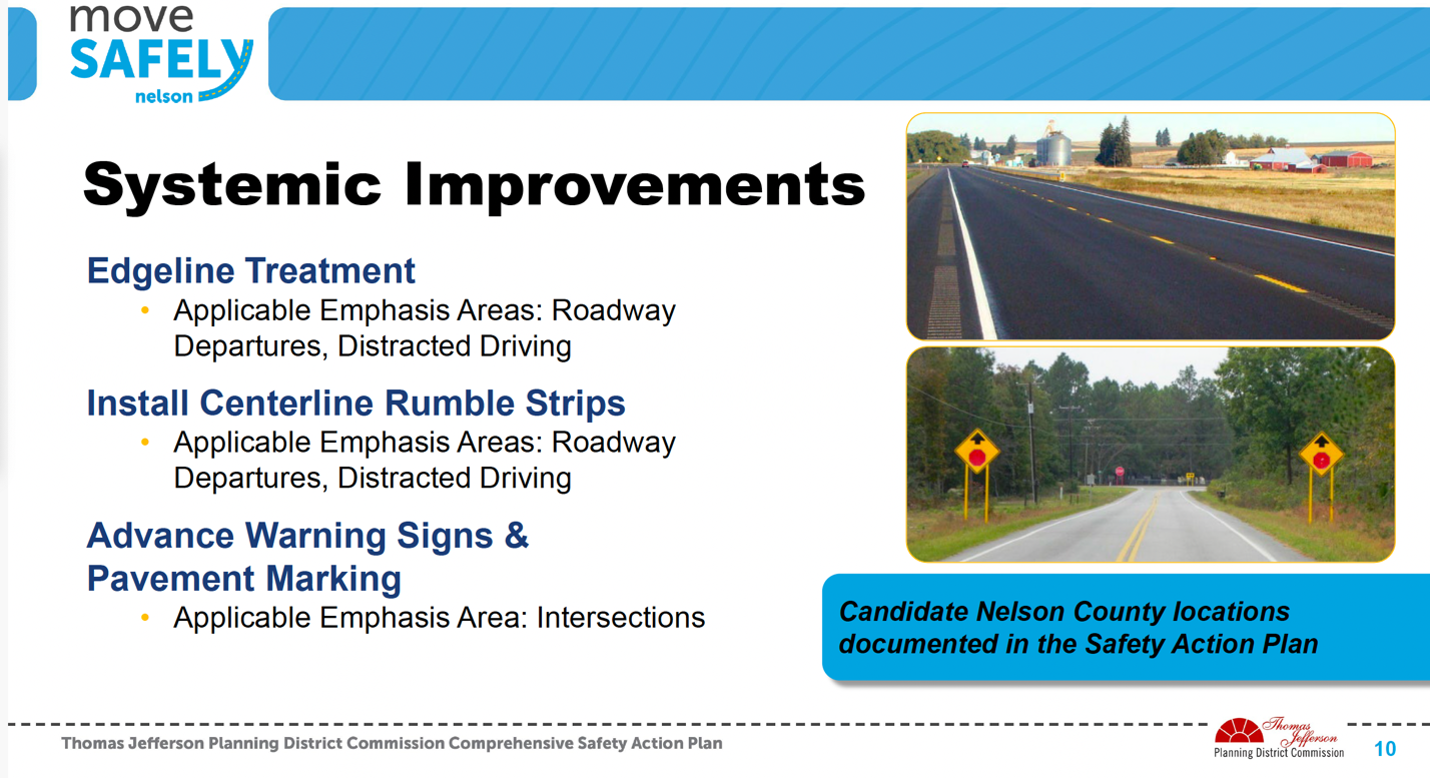 move SAFELY nelson

Systemic Improvements

Edgeline Treatment
• Applicable Emphasis Areas: Roadway Departures, Distracted Driving

Install Centerline Rumble Strips
• Applicable Emphasis Areas: Roadway Departures, Distracted Driving

Advance Warning Signs & Pavement Marking
• Applicable Emphasis Area: Intersections

Candidate Nelson County locations documented in the Safety Action Plan

Thomas Jefferson Planning District Commission Comprehensive Safety Action Plan

Thomas Jefferson Planning District Commission

10